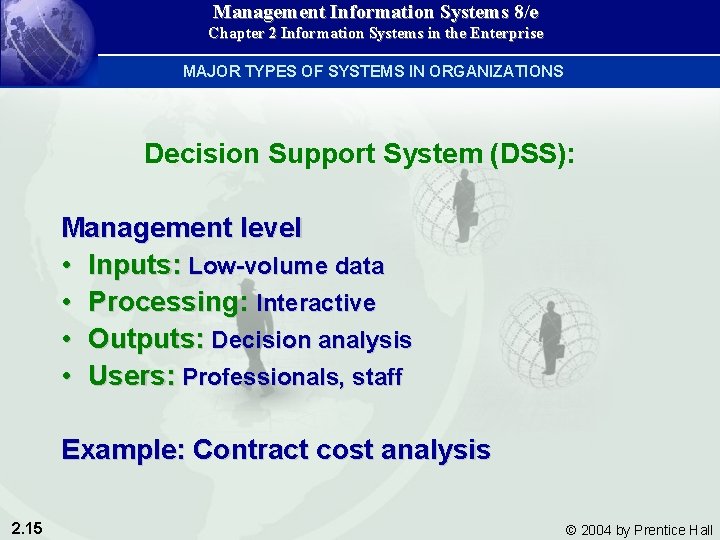 Management Information Systems 8/e
Chapter 2 Information Systems in the Enterprise

MAJOR TYPES OF SYSTEMS IN ORGANIZATIONS

Decision Support System (DSS):

Management level
• Inputs: Low-volume data
• Processing: Interactive
• Outputs: Decision analysis
• Users: Professionals, staff

Example: Contract cost analysis

2.15

© 2004 by Prentice Hall